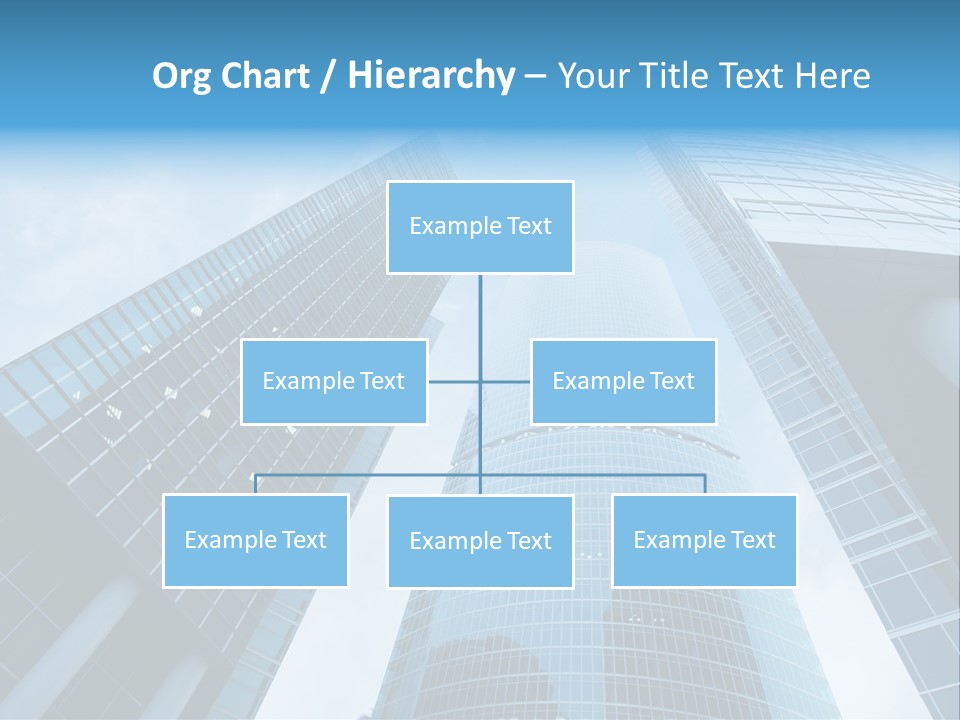 Org Chart / Hierarchy – Your Title Text Here

Example Text

Example Text

Example Text

Example Text

Example Text

Example Text